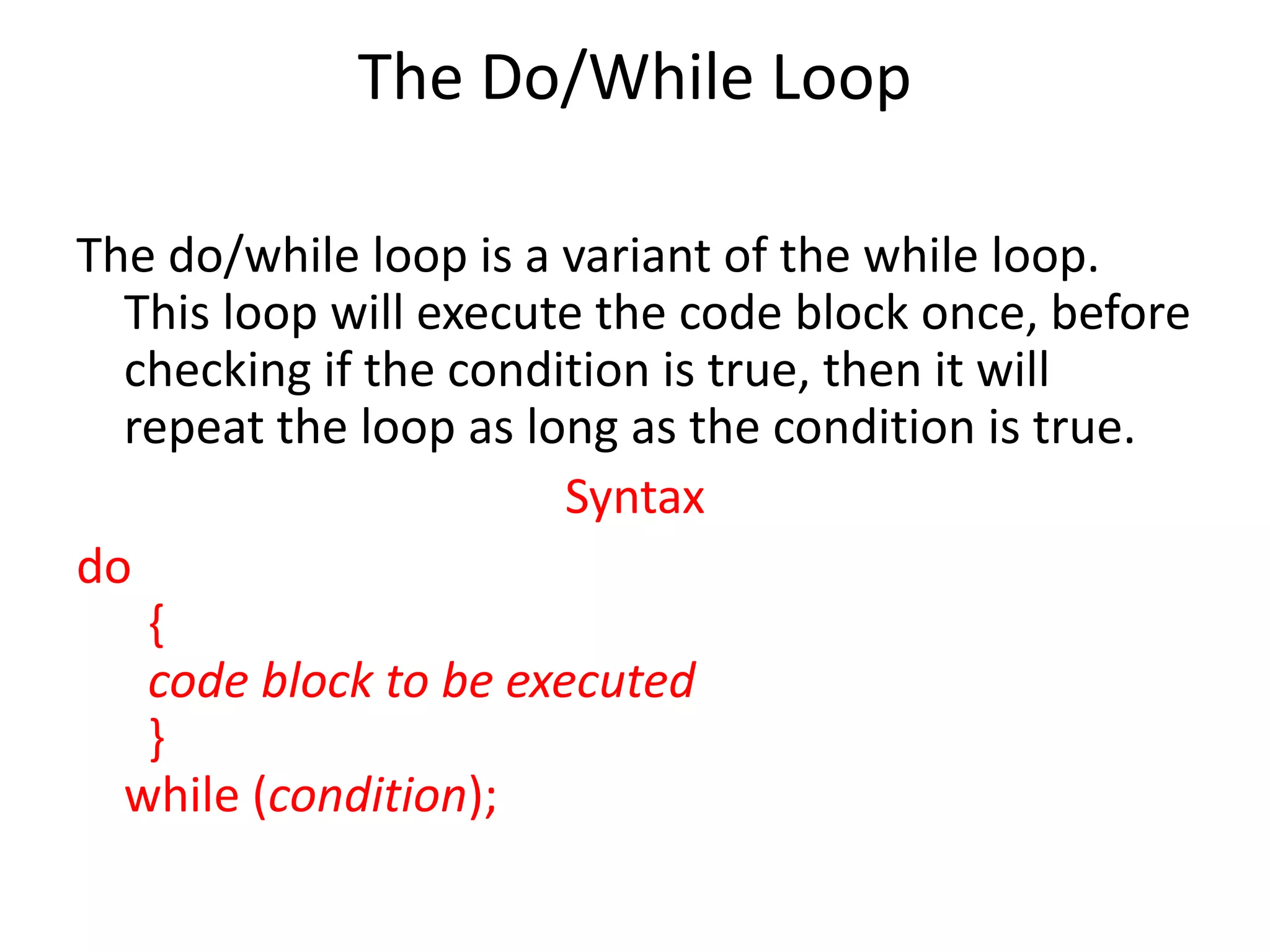 The Do/While Loop

The do/while loop is a variant of the while loop. This loop will execute the code block once, before checking if the condition is true, then it will repeat the loop as long as the condition is true.

Syntax

do
{
code block to be executed
}
while (condition);